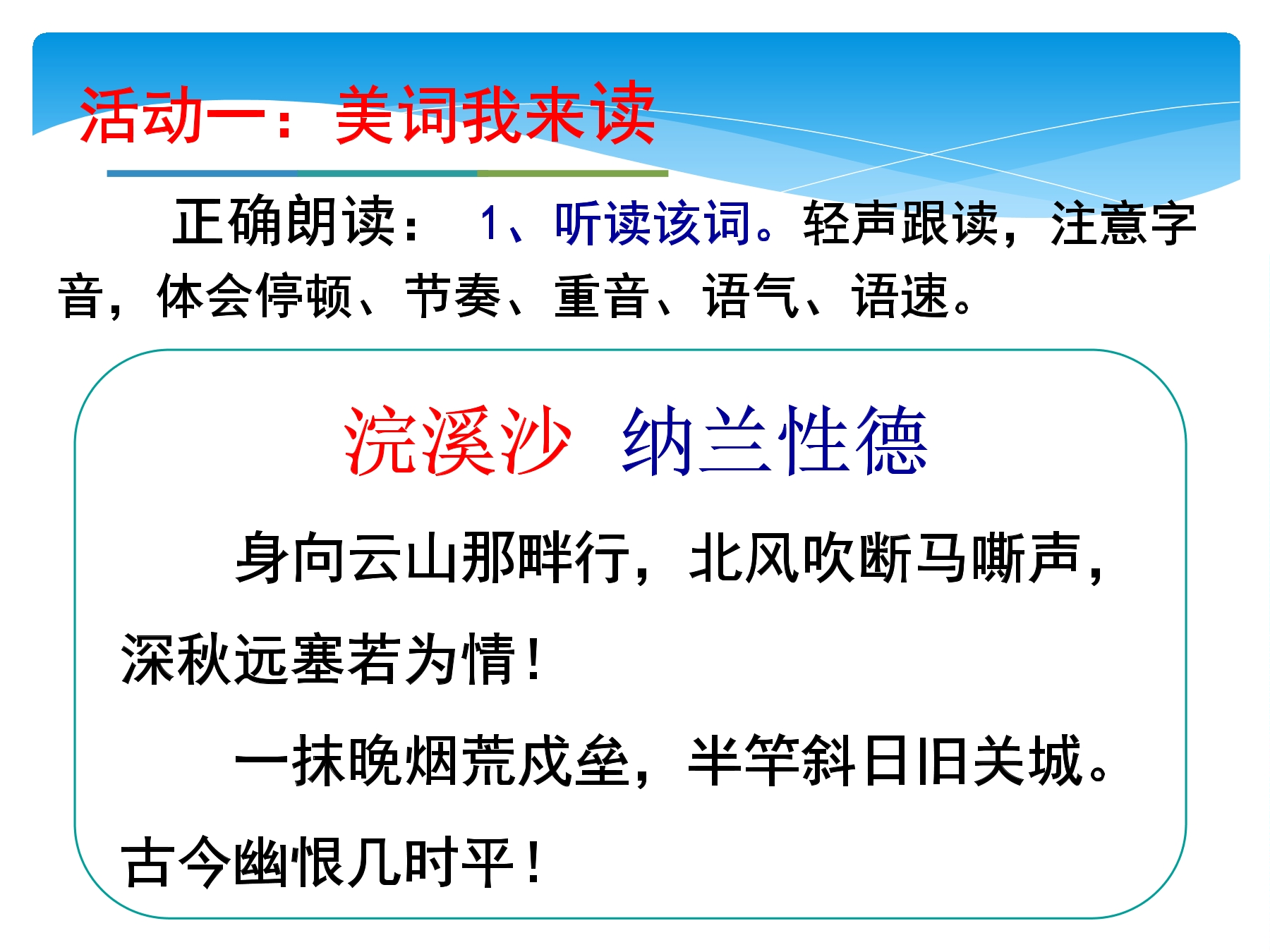 活动一：美词我来读

正确朗读： 1、听读该词。轻声跟读，注意字音，体会停顿、节奏、重音、语气、语速。

浣溪沙 纳兰性德

身向云山那畔行，北风吹断马嘶声，深秋远塞若为情！

一抹晚烟荒戍垒，半竿斜日旧关城。古今幽恨几时平！